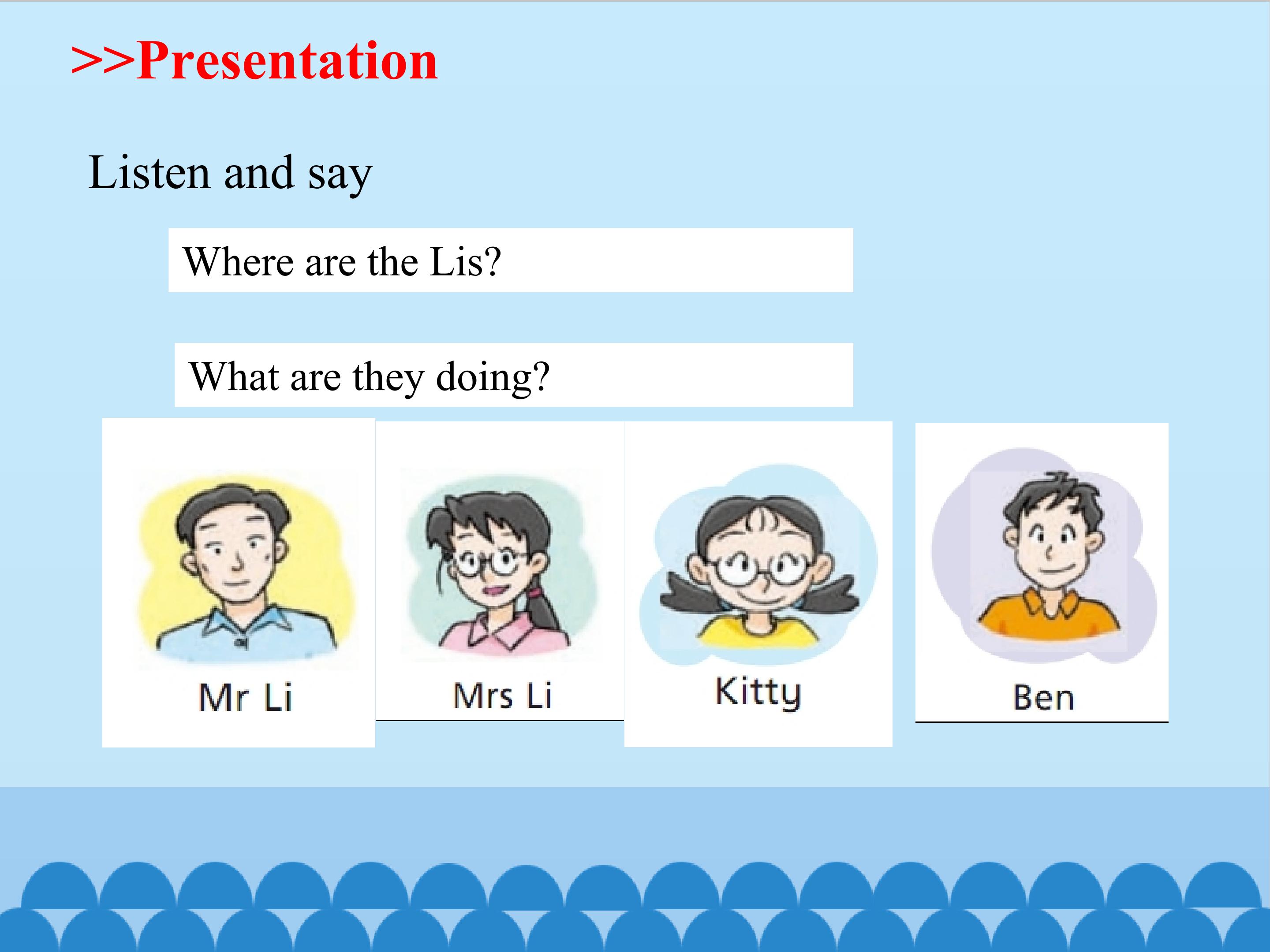 >>Presentation

Listen and say

Where are the Lis?

What are they doing?

Mr Li

Mrs Li

Kitty

Ben